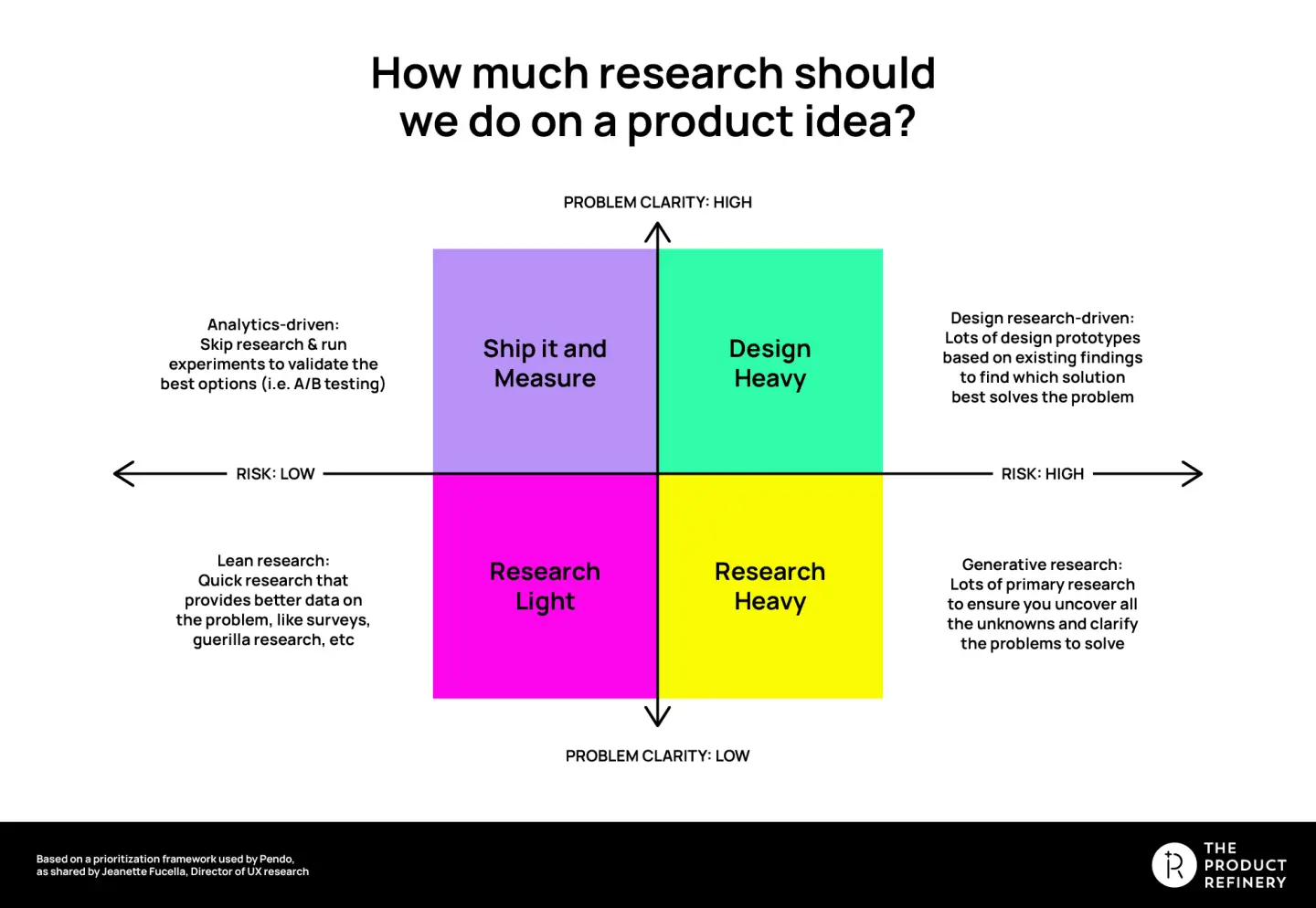 How much research should we do on a product idea?

PROBLEM CLARITY: HIGH

Analytics-driven: Skip research & run experiments to validate the best options (i.e. A/B testing)

Ship it and Measure

Design Heavy

Design research-driven: Lots of design prototypes based on existing findings to find which solution best solves the problem

RISK: LOW

RISK: HIGH

Lean research: Quick research that provides better data on the problem, like surveys, guerilla research, etc

Research Light

Research Heavy

Generative research: Lots of primary research to ensure you uncover all the unknowns and clarify the problems to solve

PROBLEM CLARITY: LOW

Based on a prioritization framework used by Pendo, as shared by Jeanette Fucella, Director of UX research

THE PRODUCT REFINERY